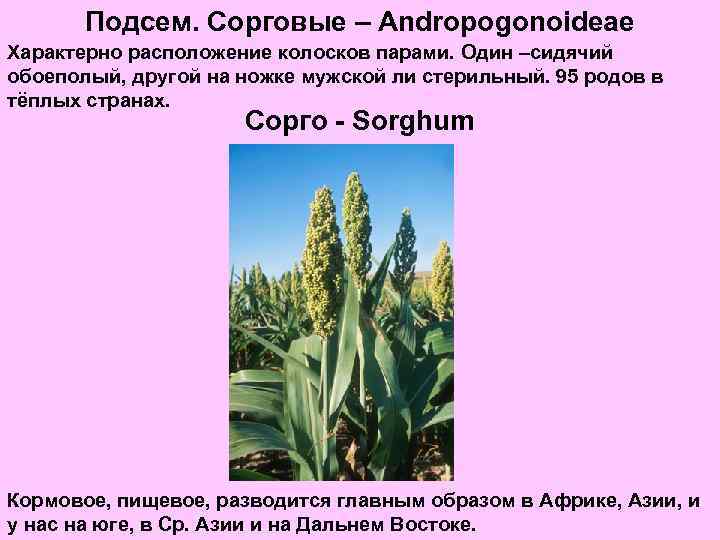 Подсем. Сорговые – Andropogonoideae

Характерно расположение колосков парами. Один –сидячий обоеполый, другой на ножке мужской ли стерильный. 95 родов в тёплых странах.

Сорго - Sorghum

Кормовое, пищевое, разводится главным образом в Африке, Азии, и у нас на юге, в Ср. Азии и на Дальнем Востоке.